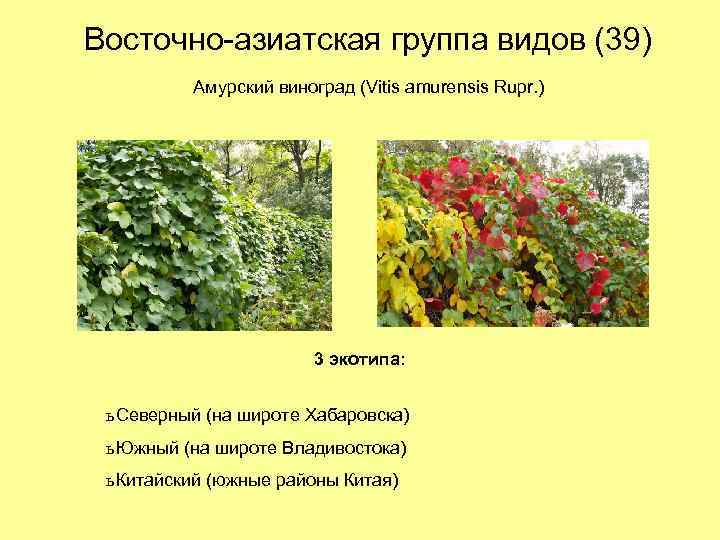 Восточно-азиатская группа видов (39)

Амурский виноград (Vitis amurensis Rupr.)

3 экотипа:

ъСеверный (на широте Хабаровска)

ъЮжный (на широте Владивостока)

ъКитайский (южные районы Китая)